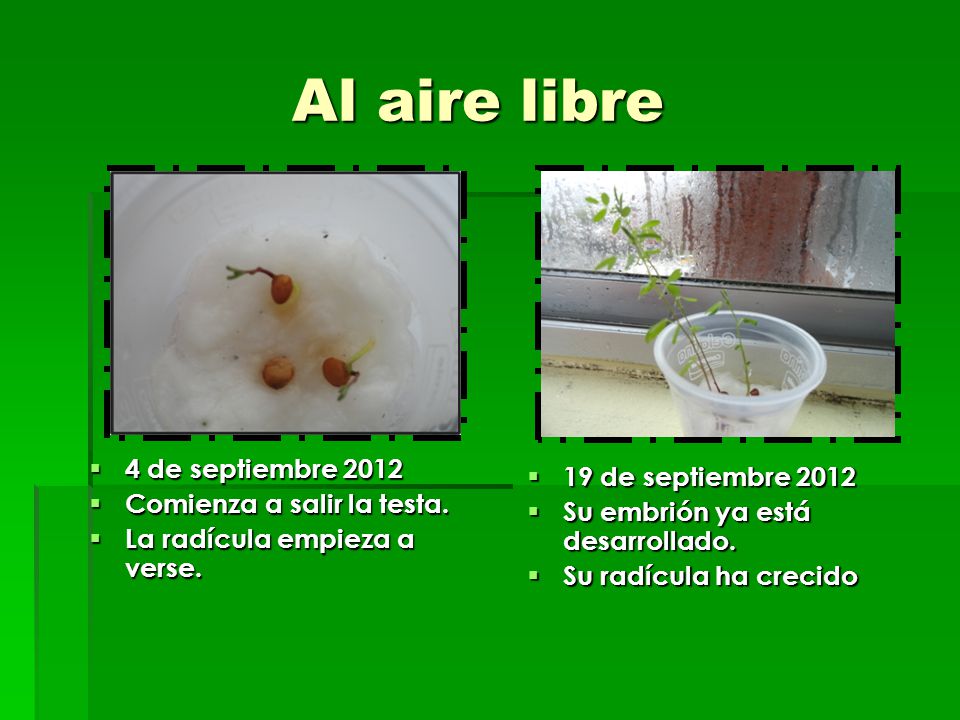 Al aire libre

- 4 de septiembre 2012
- Comienza a salir la testa.
- La radícula empieza a verse.

- 19 de septiembre 2012
- Su embrión ya está desarrollado.
- Su radícula ha crecido